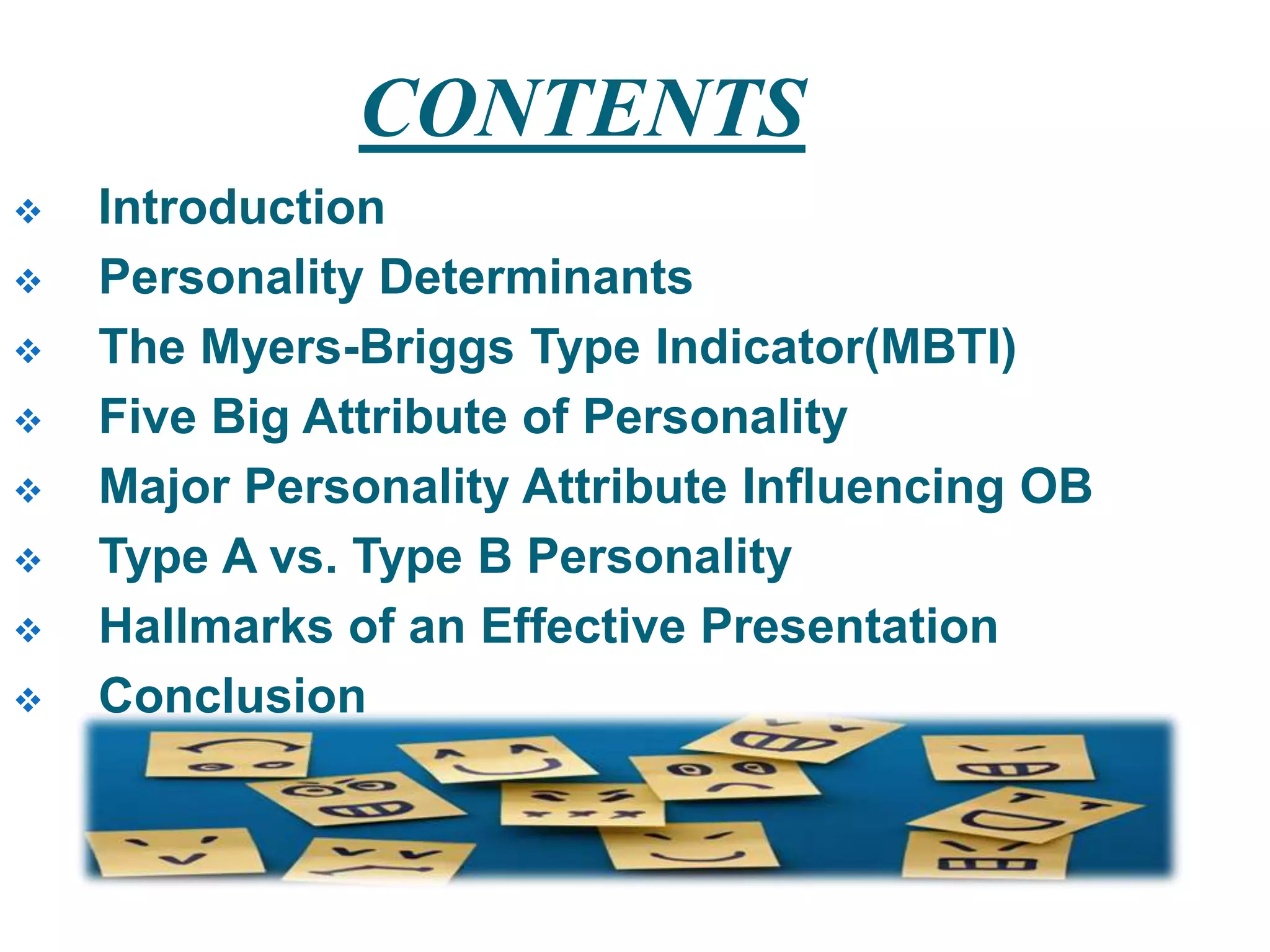 CONTENTS

❖ Introduction
❖ Personality Determinants
❖ The Myers-Briggs Type Indicator(MBTI)
❖ Five Big Attribute of Personality
❖ Major Personality Attribute Influencing OB
❖ Type A vs. Type B Personality
❖ Hallmarks of an Effective Presentation
❖ Conclusion